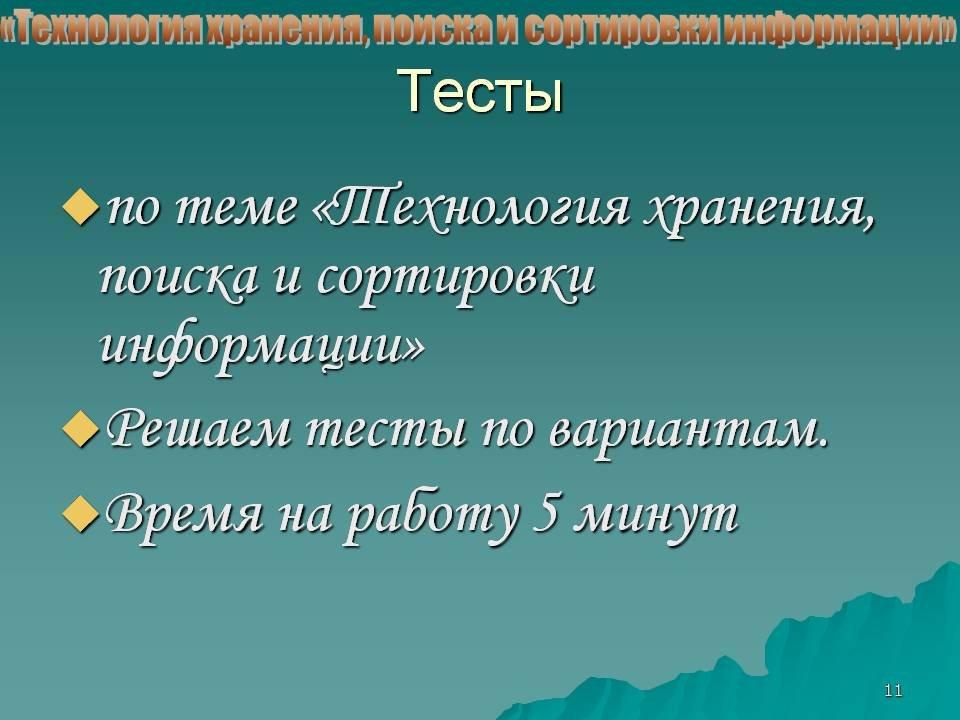 «Технология хранения, поиска и сортировки информации»

Тесты

по теме «Технология хранения, поиска и сортировки информации»

Решаем тесты по вариантам.

Время на работу 5 минут

11